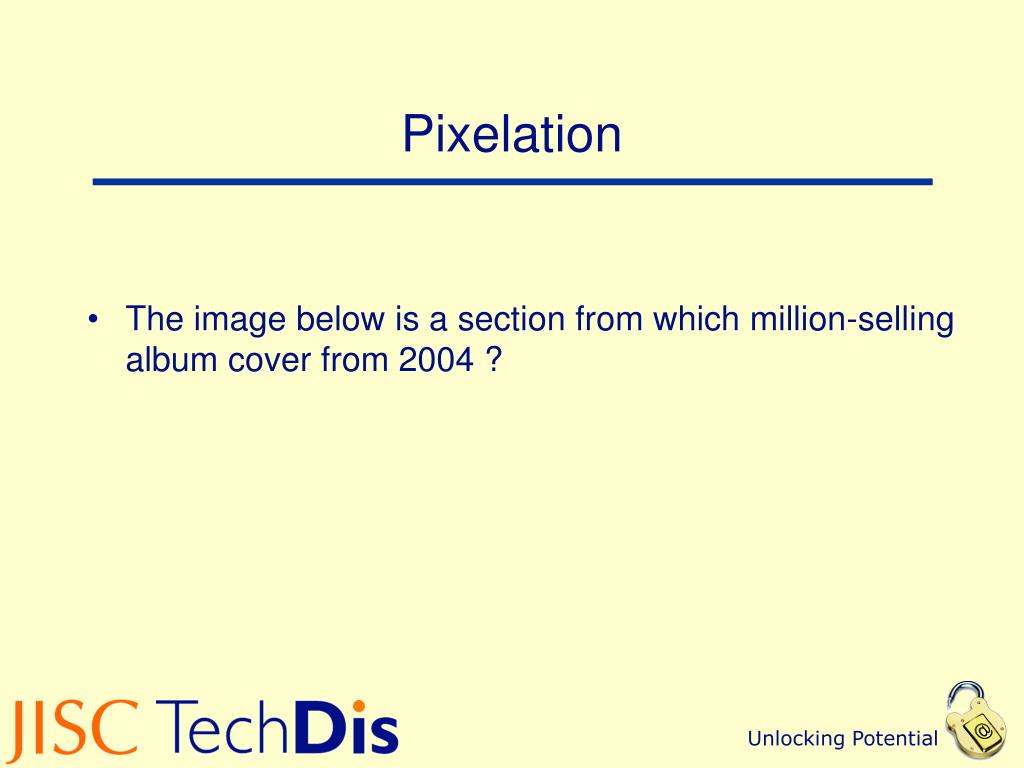 Pixelation

• The image below is a section from which million-selling album cover from 2004 ?

JISC TechDis

Unlocking Potential

@